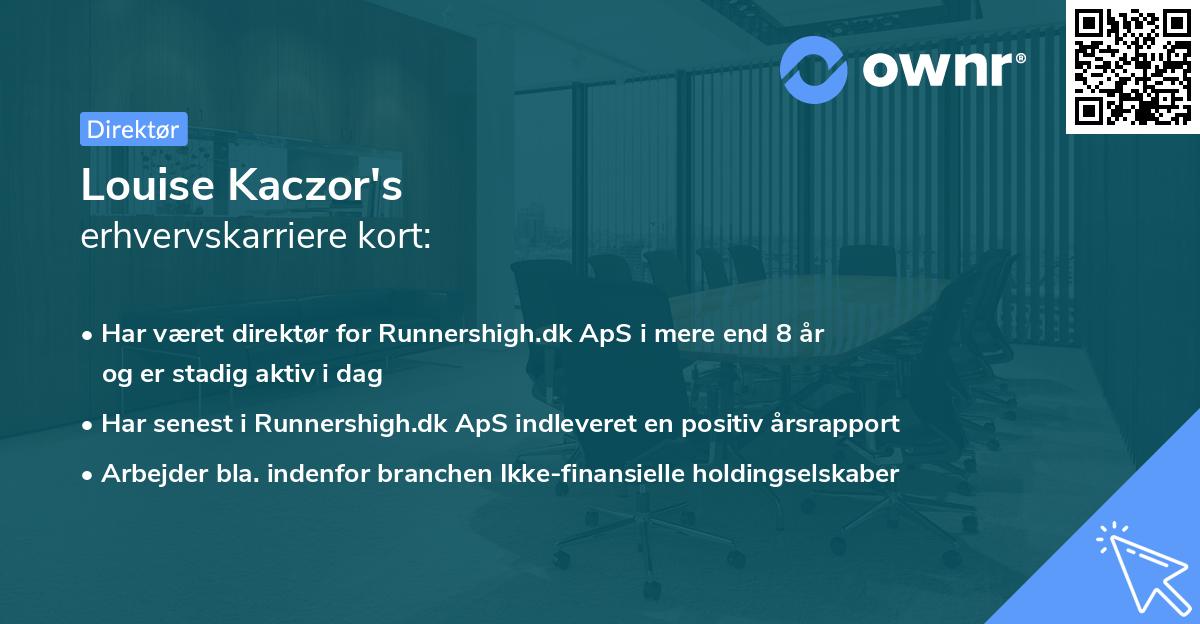 ownr®

Direktør

Louise Kaczor's
erhvervskarriere kort:

• Har været direktør for Runnershigh.dk ApS i mere end 8 år og er stadig aktiv i dag
• Har senest i Runnershigh.dk ApS indleveret en positiv årsrapport
• Arbejder bla. indenfor branchen Ikke-finansielle holdingselskaber